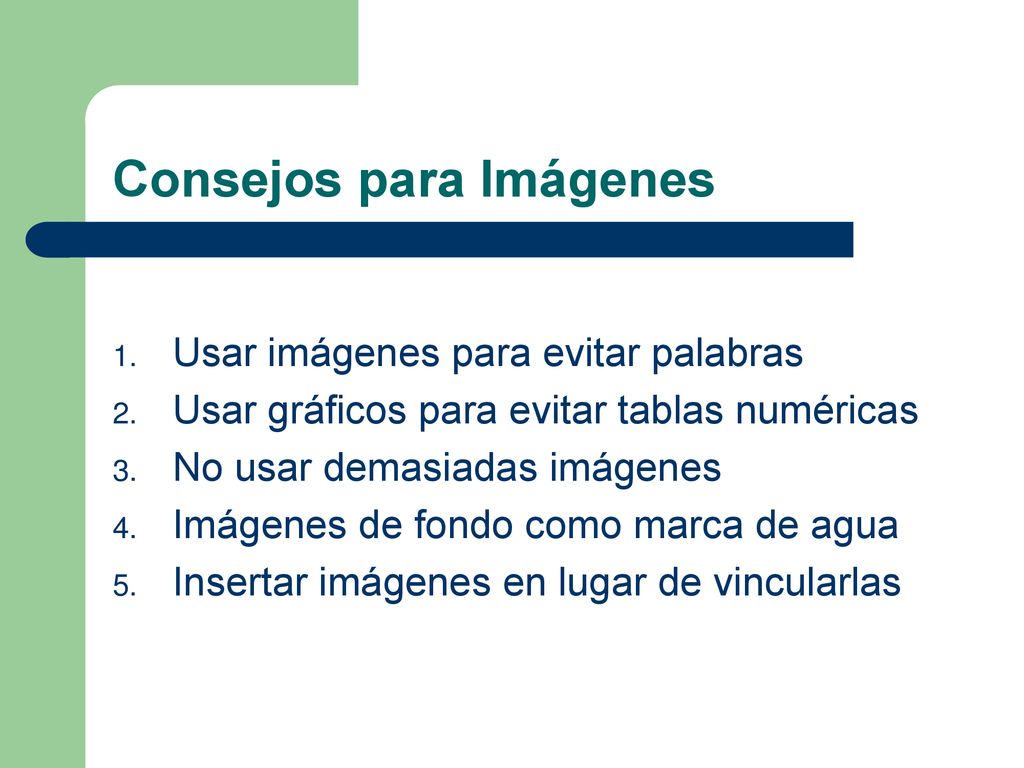 Consejos para Imágenes

1. Usar imágenes para evitar palabras
2. Usar gráficos para evitar tablas numéricas
3. No usar demasiadas imágenes
4. Imágenes de fondo como marca de agua
5. Insertar imágenes en lugar de vincularlas